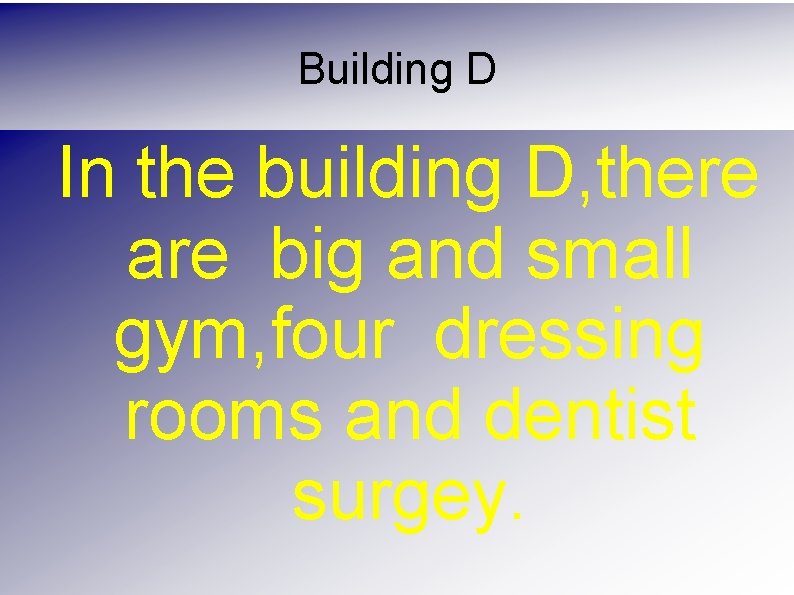 Building D

In the building D,there are big and small gym,four dressing rooms and dentist surgey.